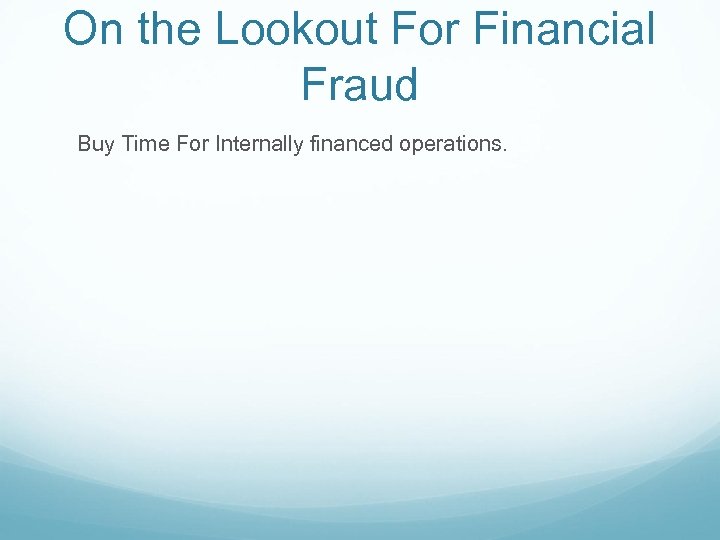 On the Lookout For Financial Fraud

Buy Time For Internally financed operations.